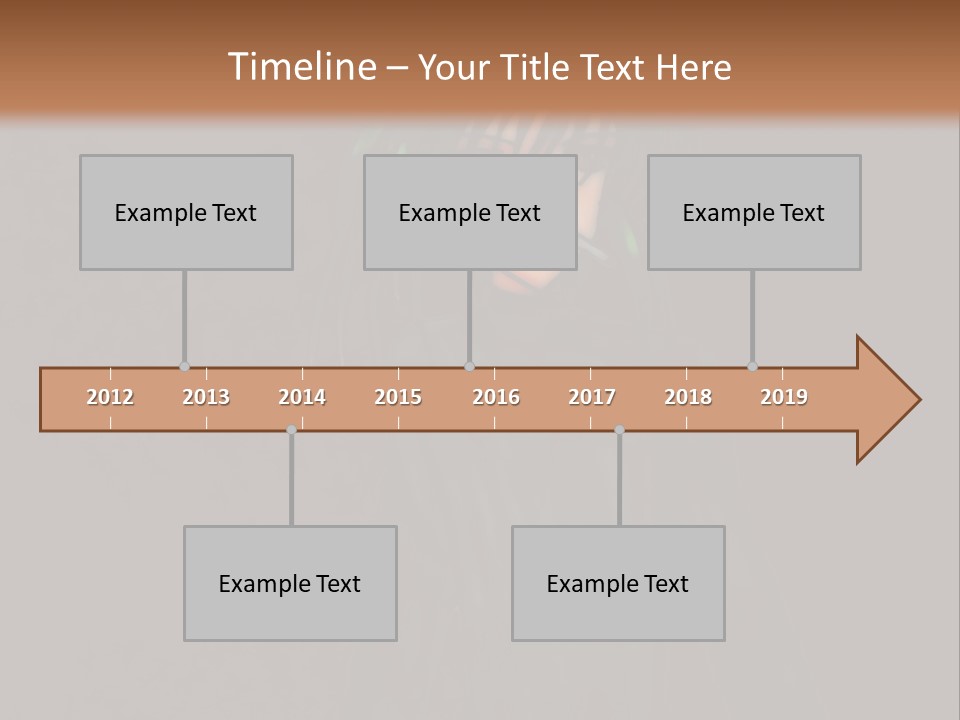 Timeline – Your Title Text Here

Example Text

Example Text

Example Text

2012 2013 2014 2015 2016 2017 2018 2019

Example Text

Example Text